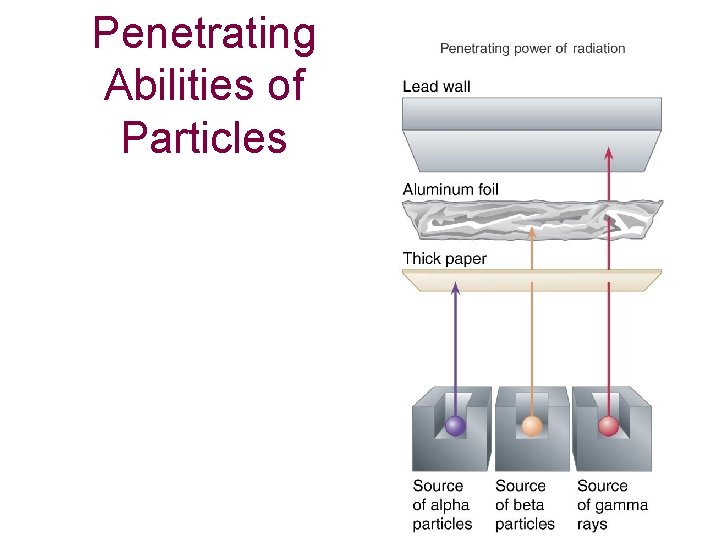 Penetrating Abilities of Particles

Penetrating power of radiation

Lead wall

Aluminum foil

Thick paper

Source of alpha particles

Source of beta particles

Source of gamma rays